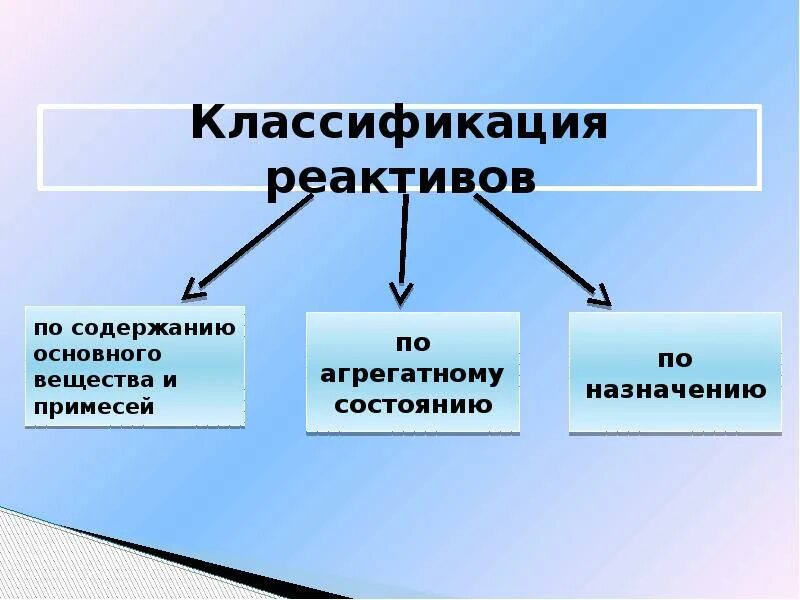 Классификация реактивов

по содержанию основного вещества и примесей

по агрегатному состоянию

по назначению